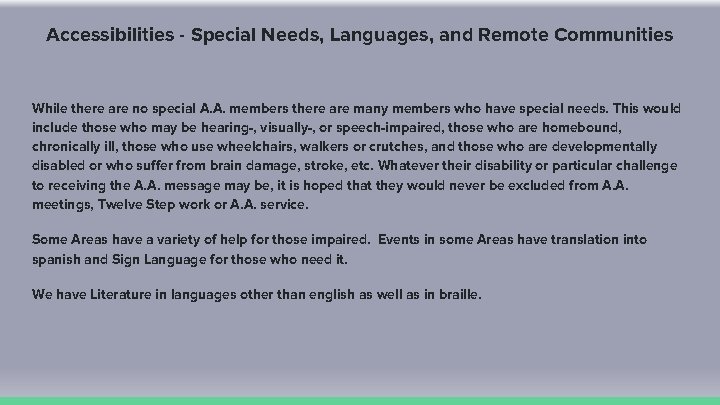 Accessibilities - Special Needs, Languages, and Remote Communities

While there are no special A.A. members there are many members who have special needs. This would include those who may be hearing-, visually-, or speech-impaired, those who are homebound, chronically ill, those who use wheelchairs, walkers or crutches, and those who are developmentally disabled or who suffer from brain damage, stroke, etc. Whatever their disability or particular challenge to receiving the A.A. message may be, it is hoped that they would never be excluded from A.A. meetings, Twelve Step work or A.A. service.

Some Areas have a variety of help for those impaired. Events in some Areas have translation into spanish and Sign Language for those who need it.

We have Literature in languages other than english as well as in braille.